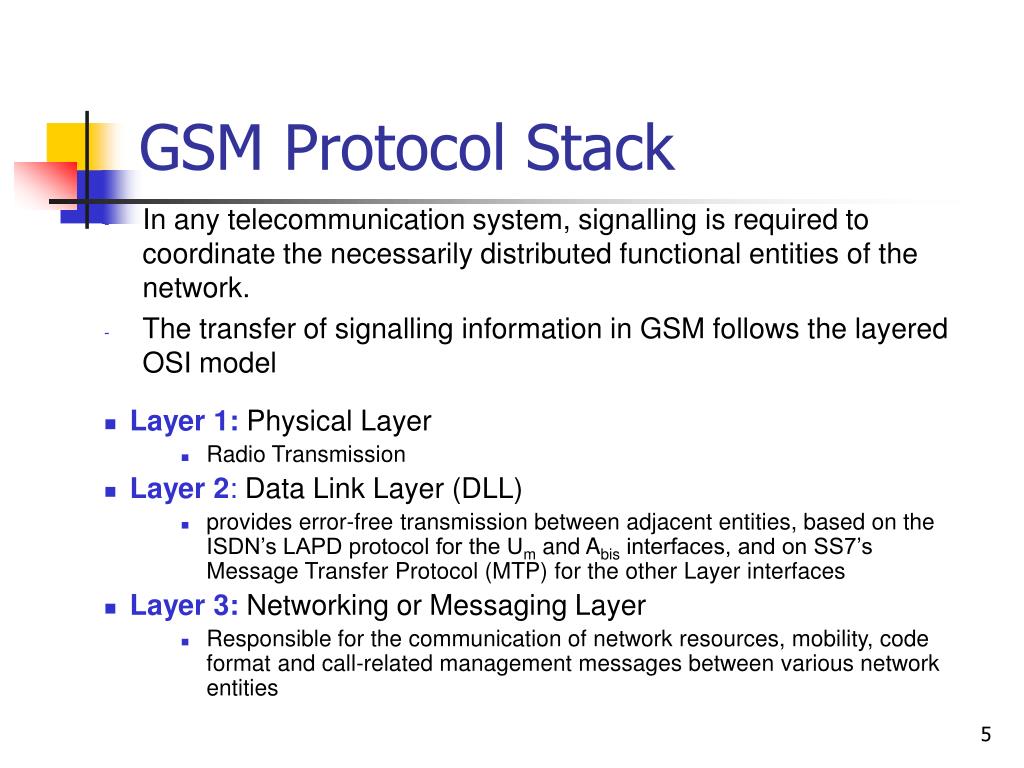 GSM Protocol Stack

- In any telecommunication system, signalling is required to coordinate the necessarily distributed functional entities of the network.
- The transfer of signalling information in GSM follows the layered OSI model

Layer 1: Physical Layer
Radio Transmission

Layer 2: Data Link Layer (DLL)
provides error-free transmission between adjacent entities, based on the ISDN's LAPD protocol for the $U_m$ and $A_{bis}$ interfaces, and on SS7's Message Transfer Protocol (MTP) for the other Layer interfaces

Layer 3: Networking or Messaging Layer
Responsible for the communication of network resources, mobility, code format and call-related management messages between various network entities

5